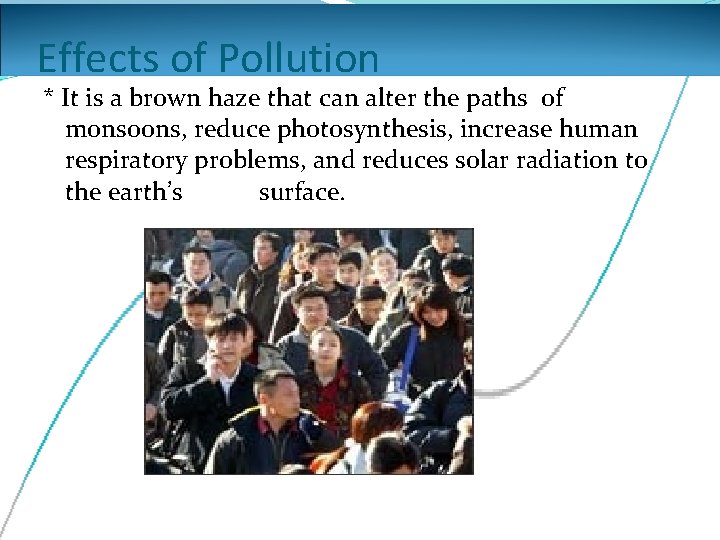 Effects of Pollution

* It is a brown haze that can alter the paths of monsoons, reduce photosynthesis, increase human respiratory problems, and reduces solar radiation to the earth's surface.